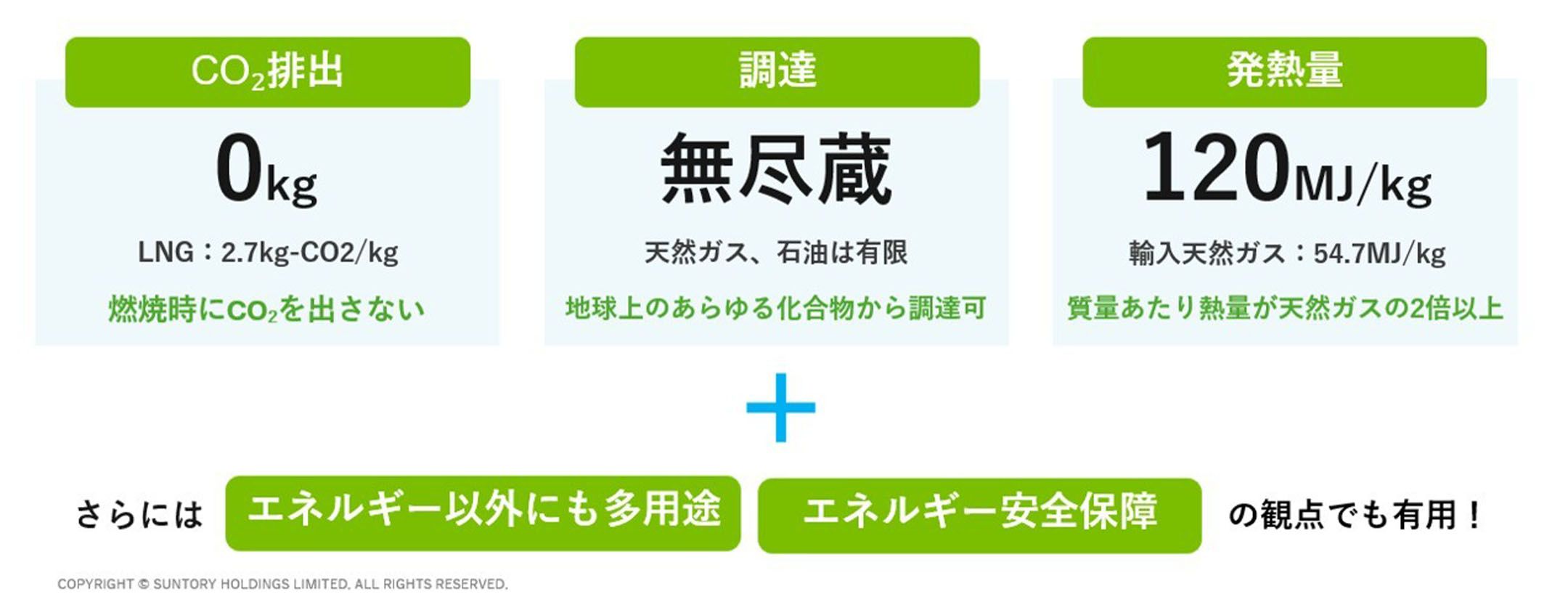 $CO_2$排出

0kg

LNG：2.7kg-CO2/kg

燃焼時に$CO_2$を出さない

調達

無尽蔵

天然ガス、石油は有限

地球上のあらゆる化合物から調達可

発熱量

120MJ/kg

輸入天然ガス：54.7MJ/kg

質量あたり熱量が天然ガスの2倍以上

+

さらには エネルギー以外にも多用途 エネルギー安全保障 の観点でも有用！

COPYRIGHT © SUNTORY HOLDINGS LIMITED. ALL RIGHTS RESERVED.